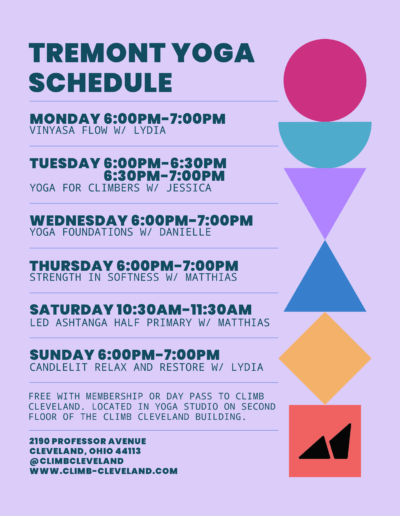 TREMONT YOGA SCHEDULE

MONDAY 6:00PM-7:00PM
VINYASA FLOW W/ LYDIA

TUESDAY 6:00PM-6:30PM
6:30PM-7:00PM
YOGA FOR CLIMBERS W/ JESSICA

WEDNESDAY 6:00PM-7:00PM
YOGA FOUNDATIONS W/ DANIELLE

THURSDAY 6:00PM-7:00PM
STRENGTH IN SOFTNESS W/ MATTHIAS

SATURDAY 10:30AM-11:30AM
LED ASHTANGA HALF PRIMARY W/ MATTHIAS

SUNDAY 6:00PM-7:00PM
CANDLELIT RELAX AND RESTORE W/ LYDIA

FREE WITH MEMBERSHIP OR DAY PASS TO CLIMB CLEVELAND. LOCATED IN YOGA STUDIO ON SECOND FLOOR OF THE CLIMB CLEVELAND BUILDING.

2190 PROFESSOR AVENUE
CLEVELAND, OHIO 44113
@CLIMBCLEVELAND
WWW.CLIMB-CLEVELAND.COM